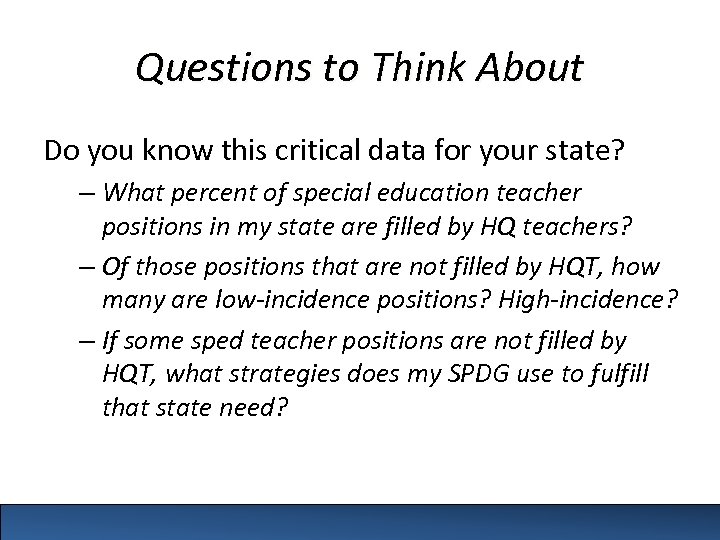 Questions to Think About

Do you know this critical data for your state?

– What percent of special education teacher positions in my state are filled by HQ teachers?

– Of those positions that are not filled by HQT, how many are low-incidence positions? High-incidence?

– If some sped teacher positions are not filled by HQT, what strategies does my SPDG use to fulfill that state need?